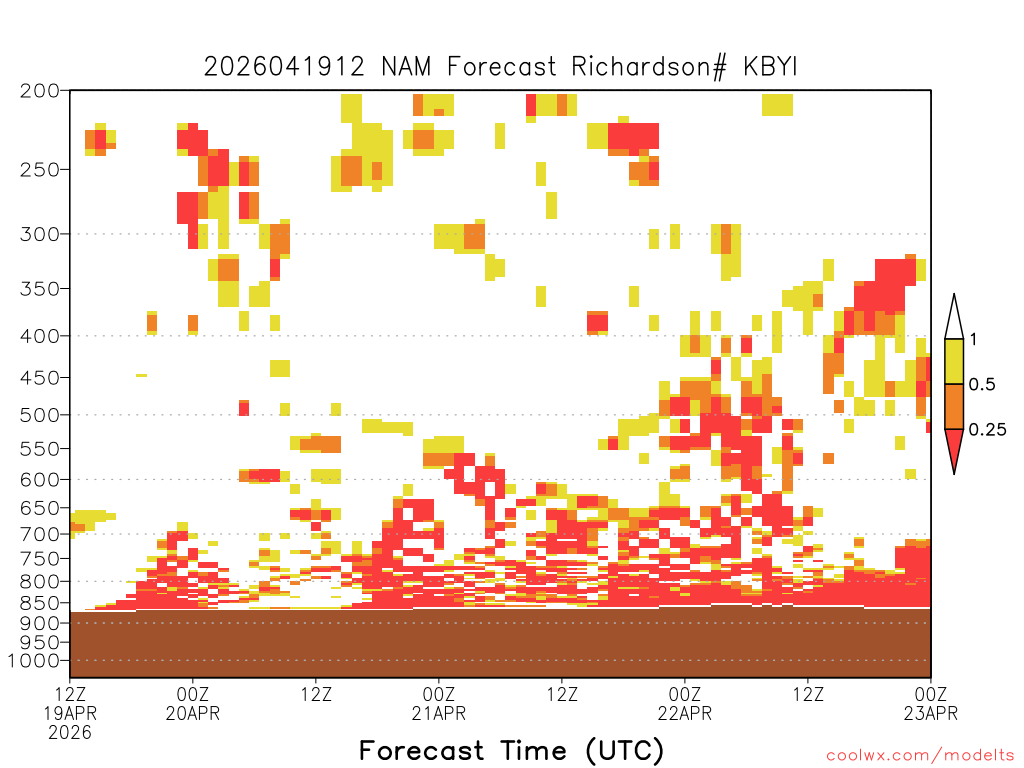 2026041912 NAM Forecast Richardson# KBYI

200
250
300
350
400
450
500
550
600
650
700
750
800
850
900
950
1000

1
0.5
0.25

12Z 19APR 2026
00Z 20APR
12Z
00Z 21APR
12Z
00Z 22APR
12Z
00Z 23APR

Forecast Time (UTC)

coolwx.com/modelts